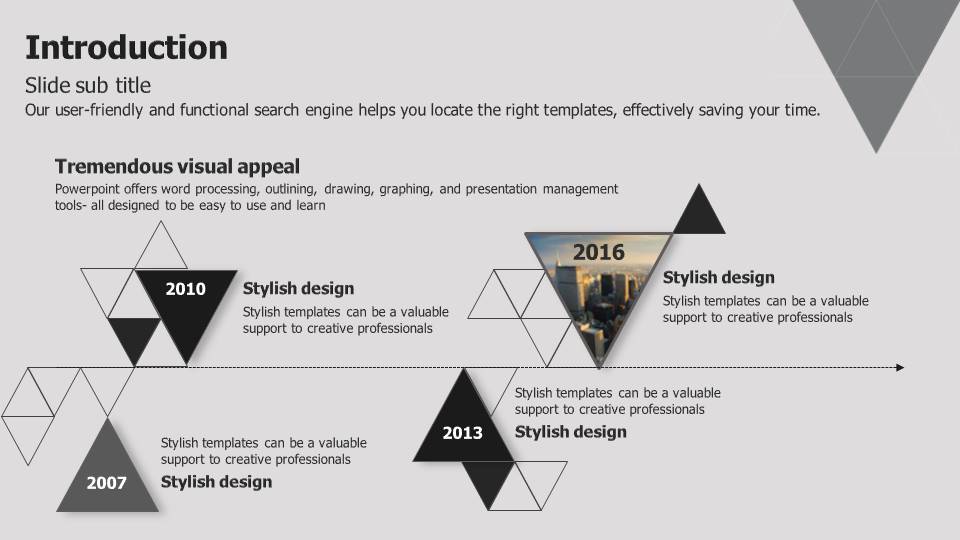 Introduction

Slide sub title

Our user-friendly and functional search engine helps you locate the right templates, effectively saving your time.

Tremendous visual appeal

Powerpoint offers word processing, outlining, drawing, graphing, and presentation management tools- all designed to be easy to use and learn

2010

Stylish design

Stylish templates can be a valuable support to creative professionals

2016

Stylish design

Stylish templates can be a valuable support to creative professionals

Stylish templates can be a valuable support to creative professionals

2013

Stylish design

Stylish templates can be a valuable support to creative professionals

2007

Stylish design